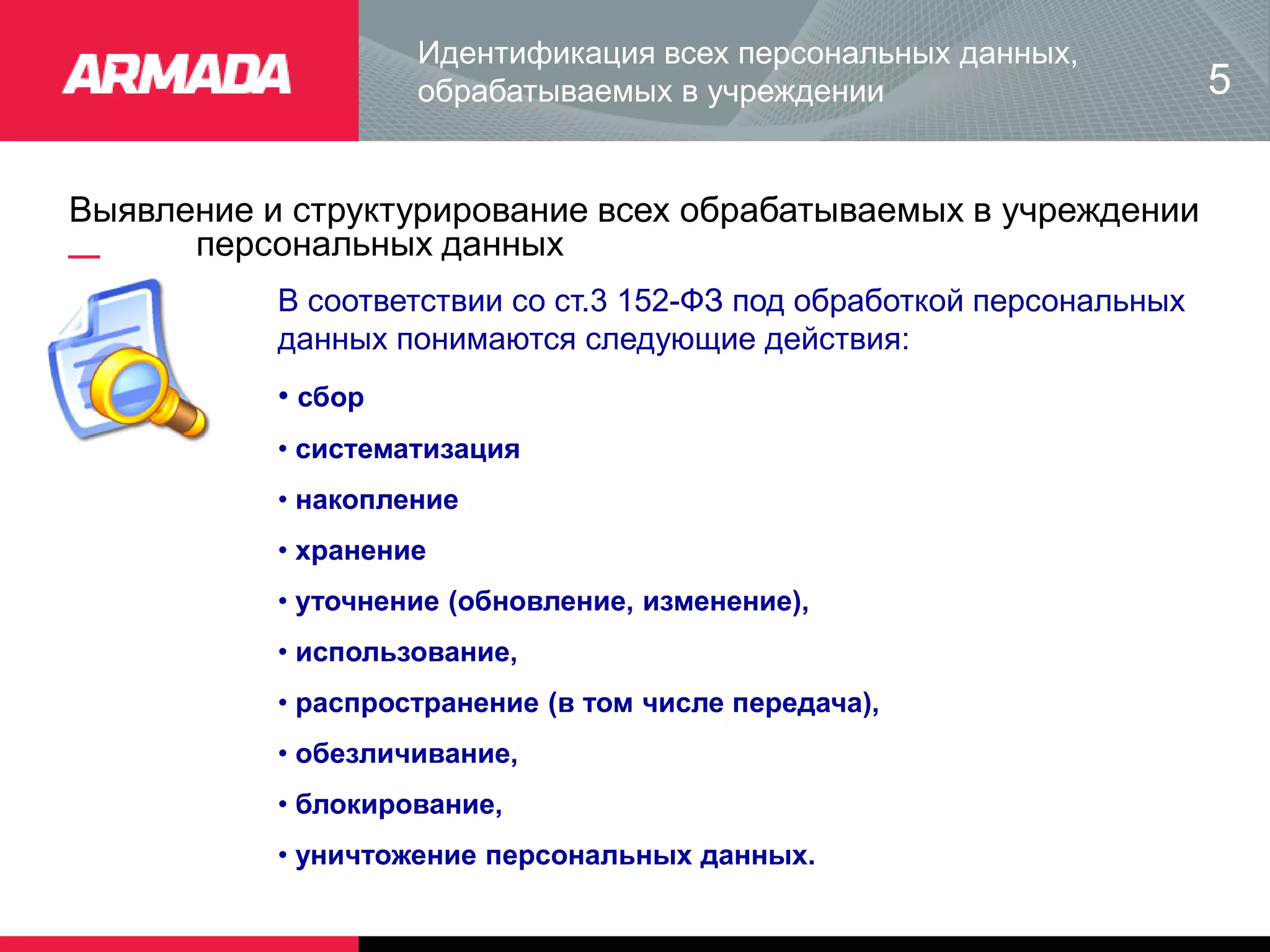 ARMADA

Идентификация всех персональных данных, обрабатываемых в учреждении

5

Выявление и структурирование всех обрабатываемых в учреждении персональных данных

В соответствии со ст.3 152-ФЗ под обработкой персональных данных понимаются следующие действия:

• сбор
• систематизация
• накопление
• хранение
• уточнение (обновление, изменение),
• использование,
• распространение (в том числе передача),
• обезличивание,
• блокирование,
• уничтожение персональных данных.